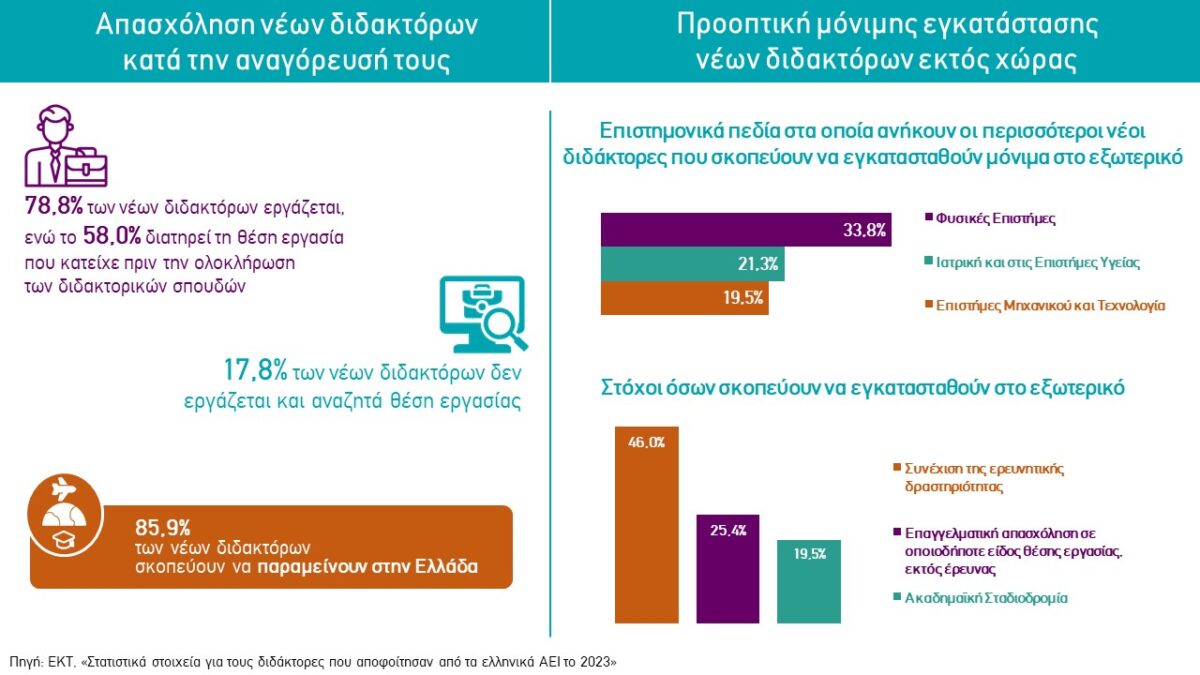 Απασχόληση νέων διδακτόρων κατά την αναγόρευσή τους

78,8% των νέων διδακτόρων εργάζεται, ενώ το 58,0% διατηρεί τη θέση εργασία που κατείχε πριν την ολοκλήρωση των διδακτορικών σπουδών

17,8% των νέων διδακτόρων δεν εργάζεται και αναζητά θέση εργασίας

85,9% των νέων διδακτόρων σκοπεύουν να παραμείνουν στην Ελλάδα

Προοπτική μόνιμης εγκατάστασης νέων διδακτόρων εκτός χώρας

Επιστημονικά πεδία στα οποία ανήκουν οι περισσότεροι νέοι διδάκτορες που σκοπεύουν να εγκατασταθούν μόνιμα στο εξωτερικό

33,8%
21,3%
19,5%

Φυσικές Επιστήμες
Ιατρική και στις Επιστήμες Υγείας
Επιστήμες Μηχανικού και Τεχνολογία

Στόχοι όσων σκοπεύουν να εγκατασταθούν στο εξωτερικό

46,0%
25,4%
19,5%

Συνέχιση της ερευνητικής δραστηριότητας
Επαγγελματική απασχόληση σε οποιοδήποτε είδος θέσης εργασίας, εκτός έρευνας
Ακαδημαϊκή Σταδιοδρομία

Πηγή: ΕΚΤ, «Στατιστικά στοιχεία για τους διδάκτορες που αποφοίτησαν από τα ελληνικά ΑΕΙ το 2023»